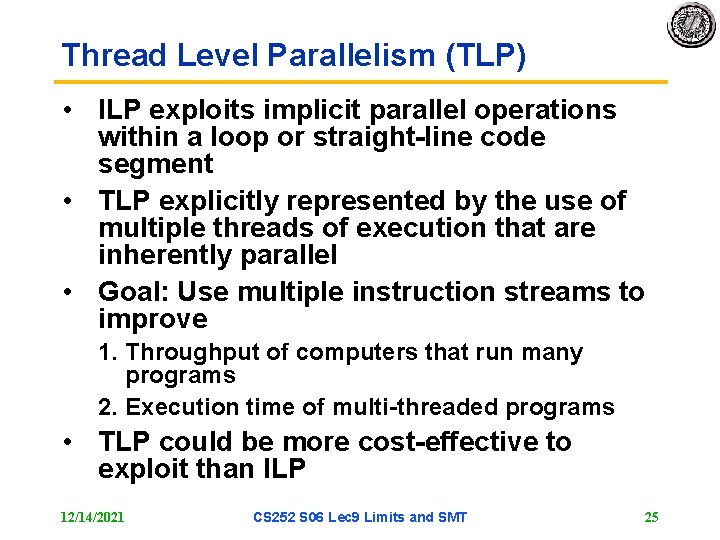 Thread Level Parallelism (TLP)

• ILP exploits implicit parallel operations within a loop or straight-line code segment

• TLP explicitly represented by the use of multiple threads of execution that are inherently parallel

• Goal: Use multiple instruction streams to improve

1. Throughput of computers that run many programs

2. Execution time of multi-threaded programs

• TLP could be more cost-effective to exploit than ILP

12/14/2021 CS252 S06 Lec9 Limits and SMT 25